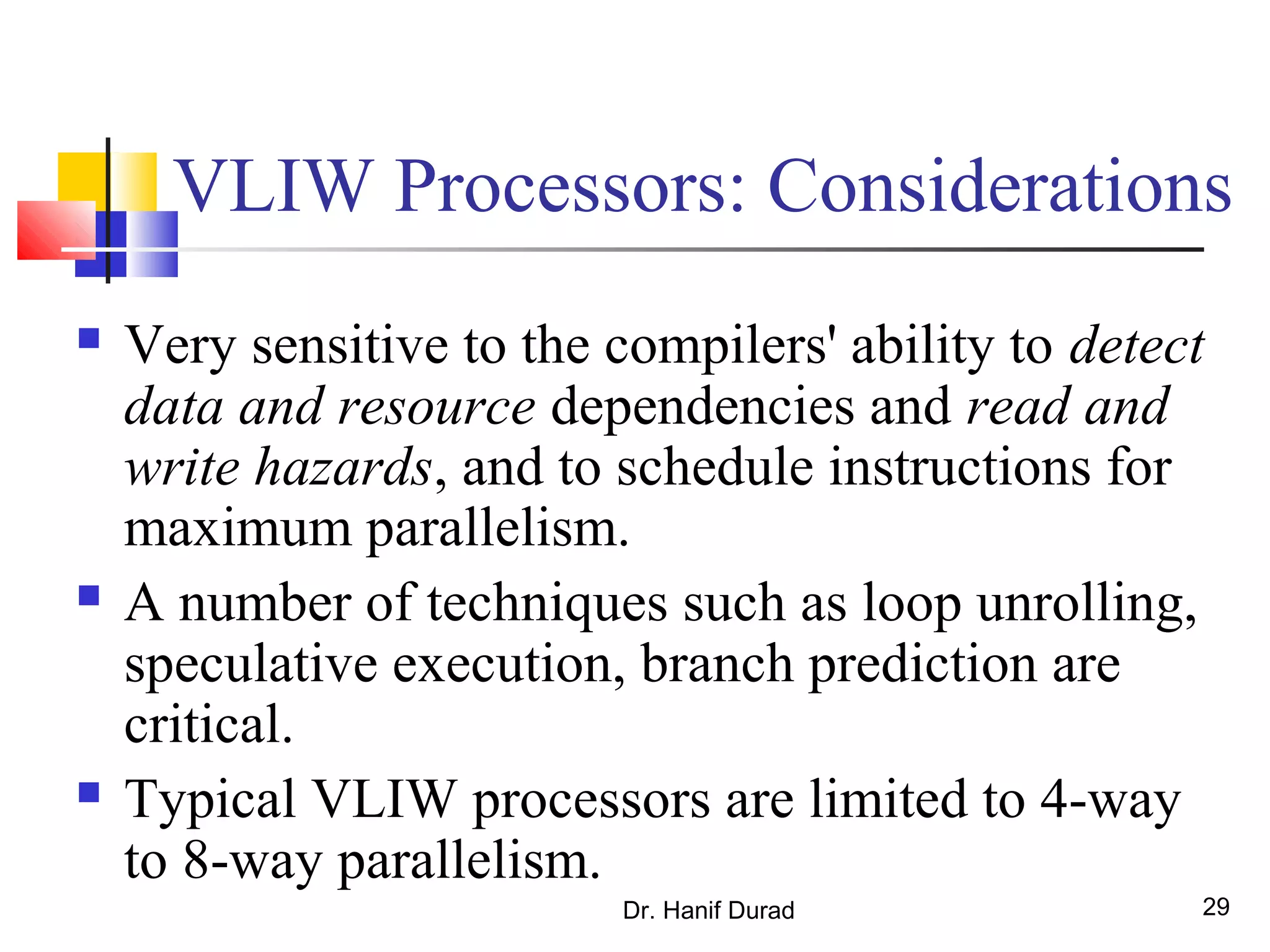 VLIW Processors: Considerations

- Very sensitive to the compilers' ability to detect data and resource dependencies and read and write hazards, and to schedule instructions for maximum parallelism.
- A number of techniques such as loop unrolling, speculative execution, branch prediction are critical.
- Typical VLIW processors are limited to 4-way to 8-way parallelism.

Dr. Hanif Durad

29